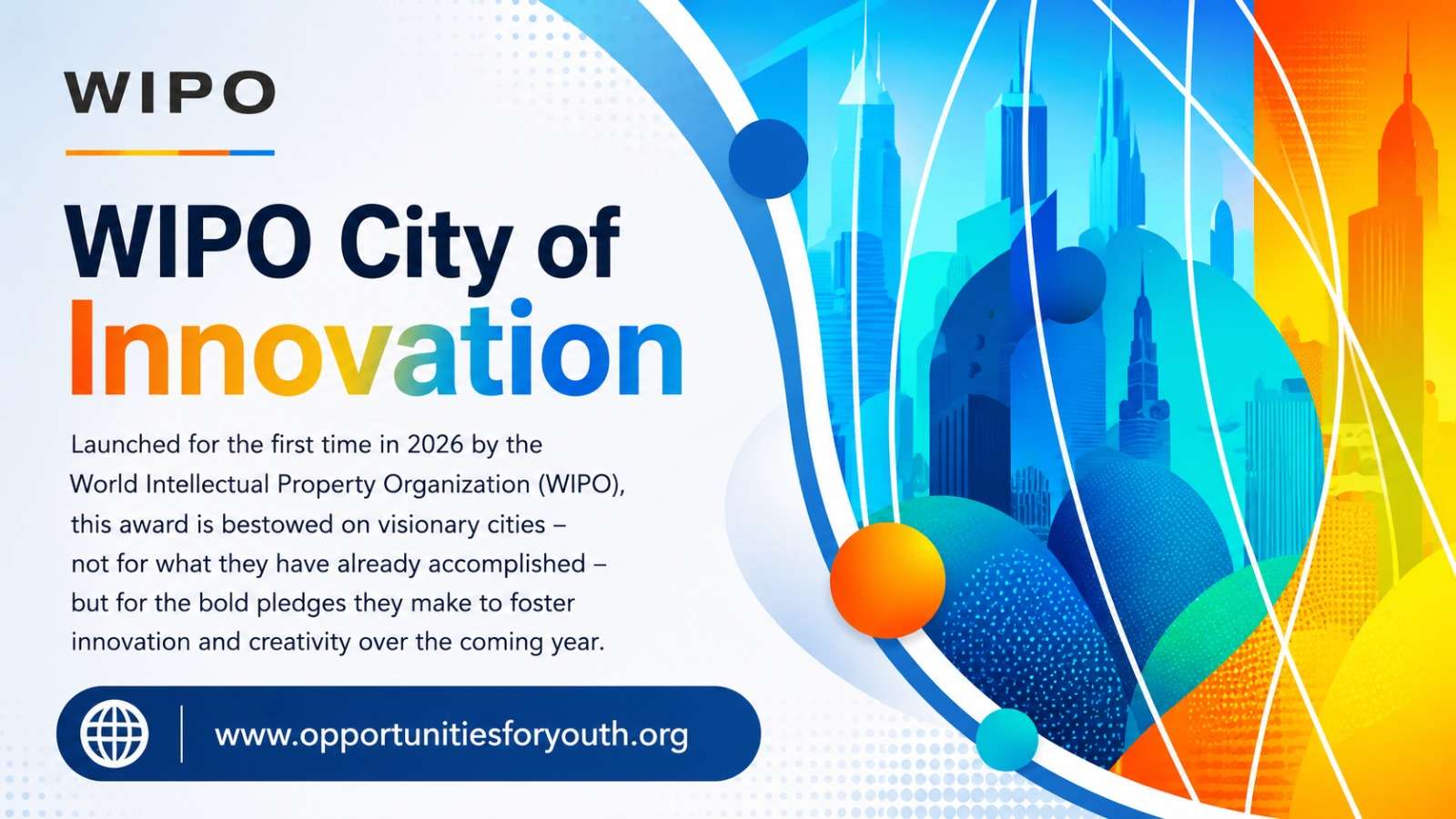 WIPO

WIPO City of Innovation

Launched for the first time in 2026 by the World Intellectual Property Organization (WIPO), this award is bestowed on visionary cities – not for what they have already accomplished – but for the bold pledges they make to foster innovation and creativity over the coming year.

www.opportunitiesforyouth.org